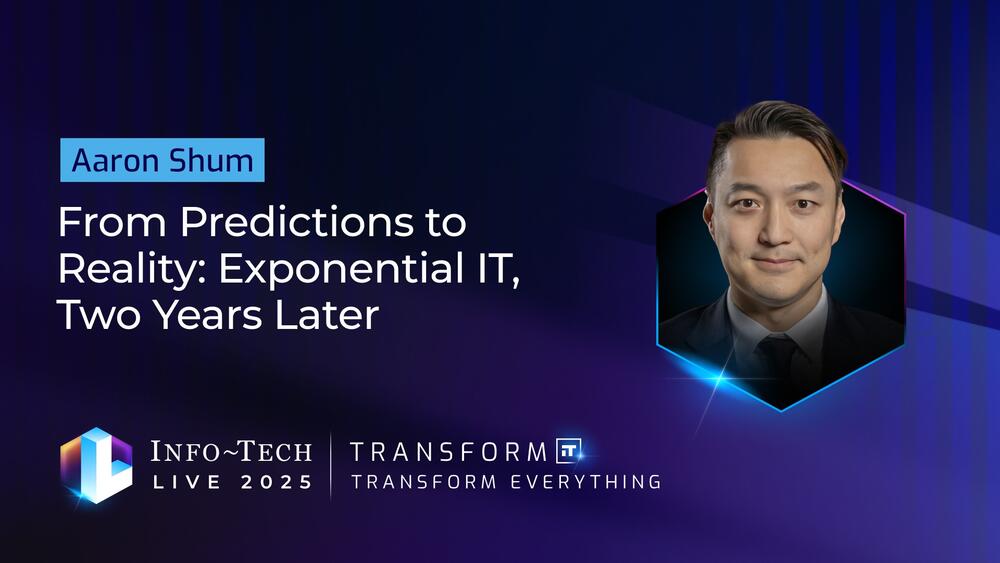 Aaron Shum

From Predictions to Reality: Exponential IT, Two Years Later

INFO~TECH LIVE 2025

TRANSFORM IT
TRANSFORM EVERYTHING